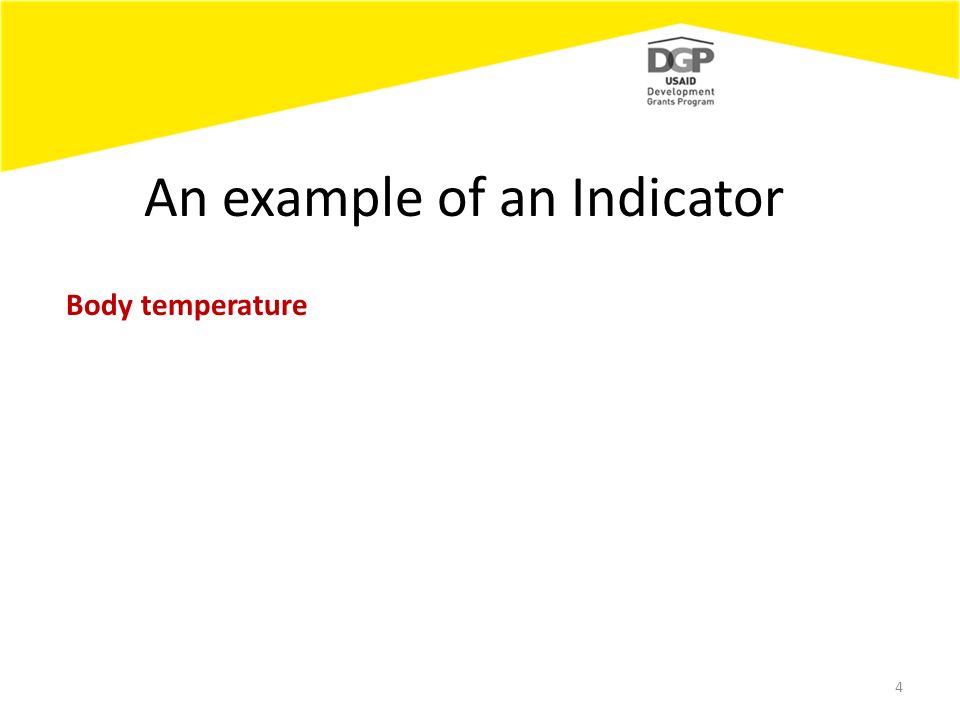 DGP
USAID
Development
Grants Program

An example of an Indicator

Body temperature

4